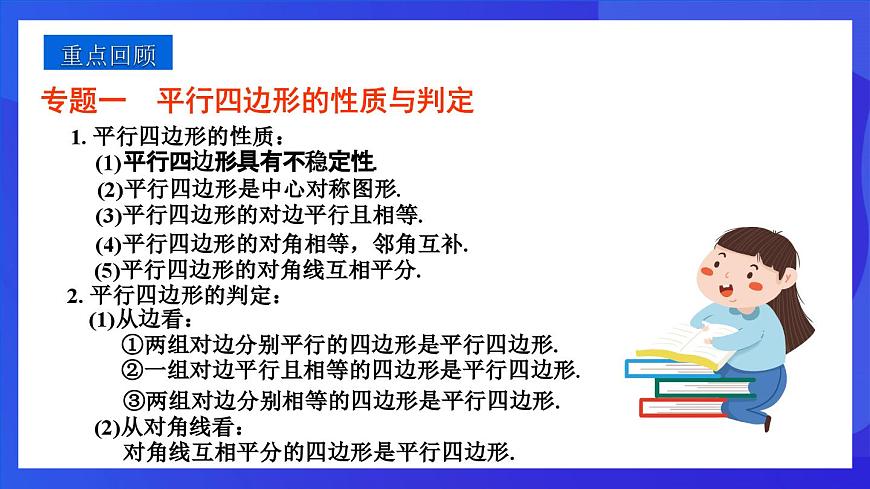 重点回顾

专题一　平行四边形的性质与判定

1. 平行四边形的性质：

(1)平行四边形具有不稳定性.

(2)平行四边形是中心对称图形.

(3)平行四边形的对边平行且相等.

(4)平行四边形的对角相等，邻角互补.

(5)平行四边形的对角线互相平分.

2. 平行四边形的判定：

(1)从边看：

①两组对边分别平行的四边形是平行四边形.

②一组对边平行且相等的四边形是平行四边形.

③两组对边分别相等的四边形是平行四边形.

(2)从对角线看：

对角线互相平分的四边形是平行四边形.